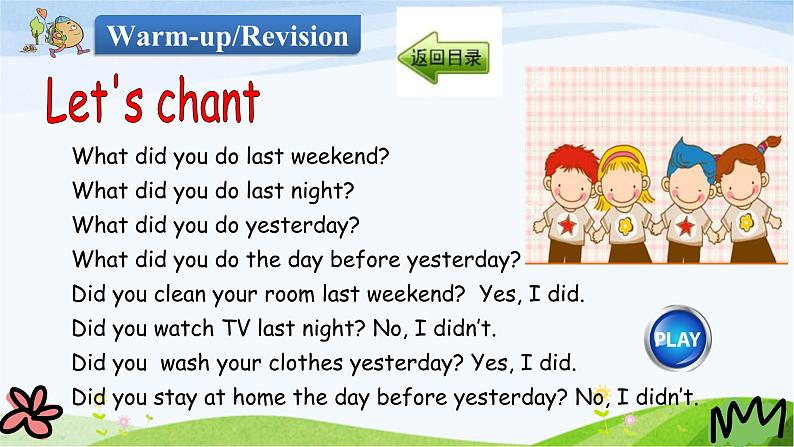 Warm-up/Revision

返回目录

Let's chant

What did you do last weekend?
What did you do last night?
What did you do yesterday?
What did you do the day before yesterday?
Did you clean your room last weekend? Yes, I did.
Did you watch TV last night? No, I didn't.
Did you wash your clothes yesterday? Yes, I did.
Did you stay at home the day before yesterday? No, I didn't.

PLAY